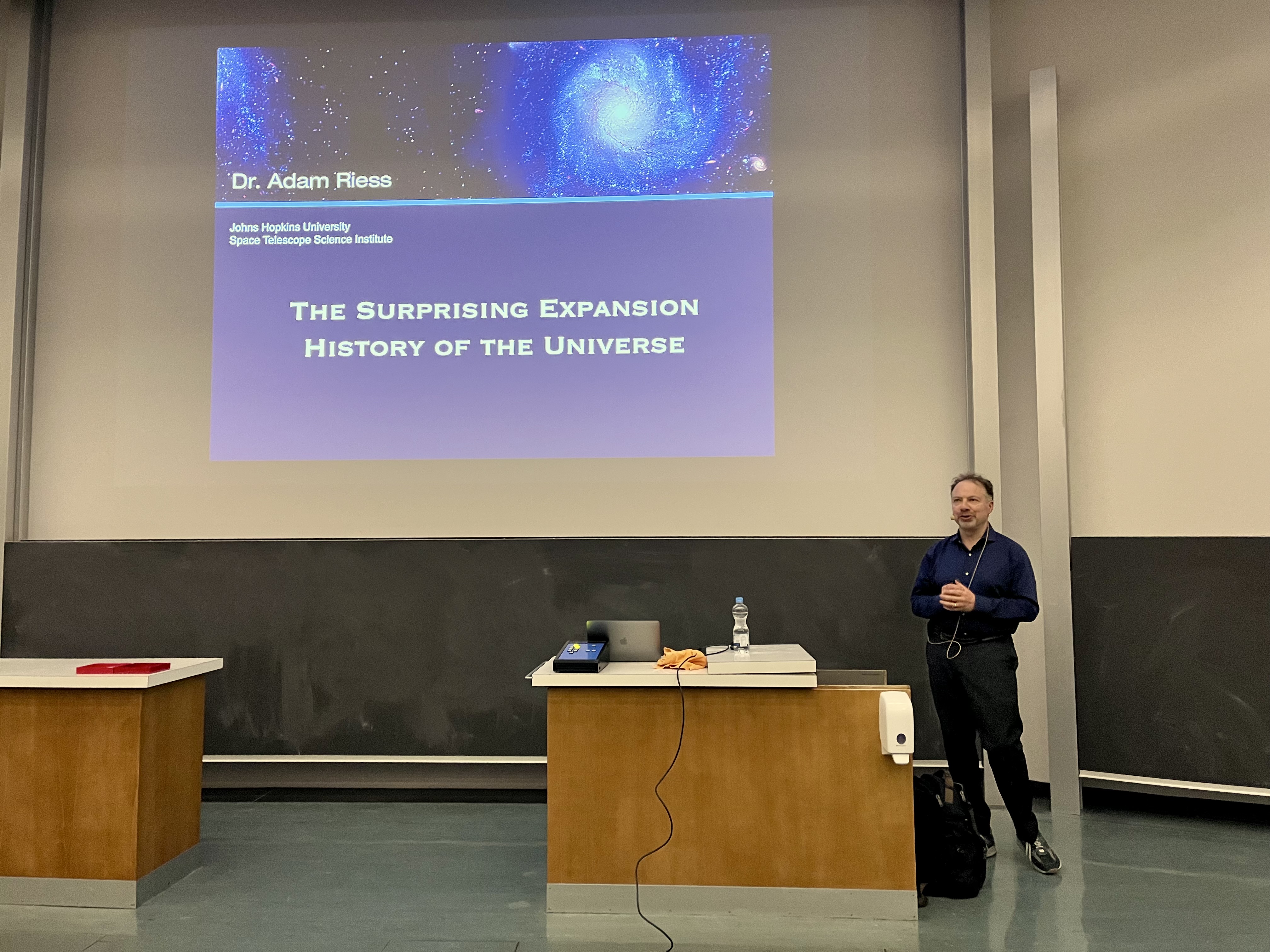 Dr. Adam Riess

Johns Hopkins University
Space Telescope Science Institute

THE SURPRISING EXPANSION HISTORY OF THE UNIVERSE